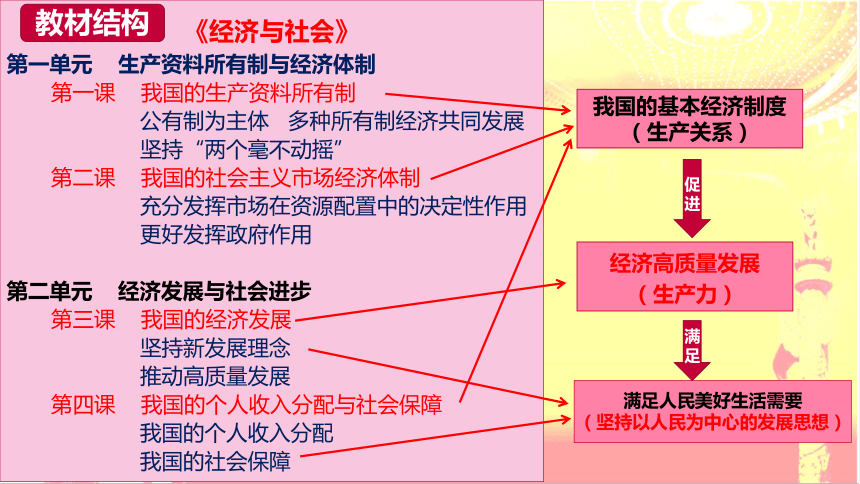 教材结构 《经济与社会》

第一单元　生产资料所有制与经济体制

第一课　我国的生产资料所有制

公有制为主体　多种所有制经济共同发展

坚持“两个毫不动摇”

第二课　我国的社会主义市场经济体制

充分发挥市场在资源配置中的决定性作用

更好发挥政府作用

第二单元　经济发展与社会进步

第三课　我国的经济发展

坚持新发展理念

推动高质量发展

第四课　我国的个人收入分配与社会保障

我国的个人收入分配

我国的社会保障

我国的基本经济制度
（生产关系）

促进

经济高质量发展
（生产力）

满足

满足人民美好生活需要
（坚持以人民为中心的发展思想）